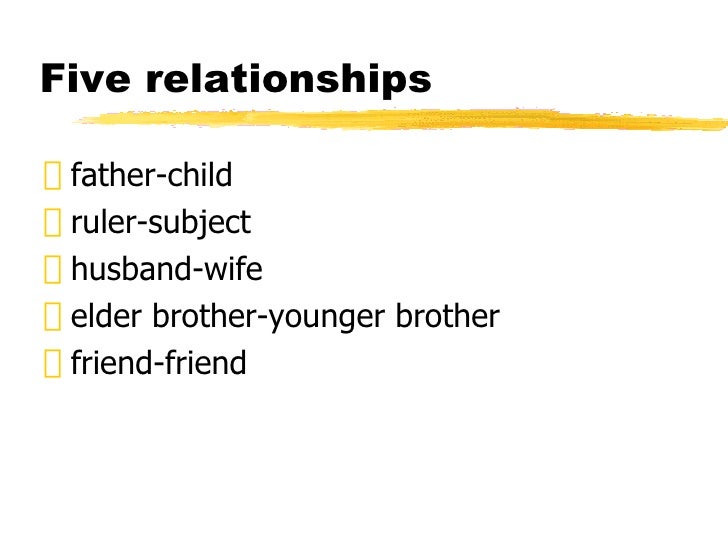 Five relationships

father-child
ruler-subject
husband-wife
elder brother-younger brother
friend-friend